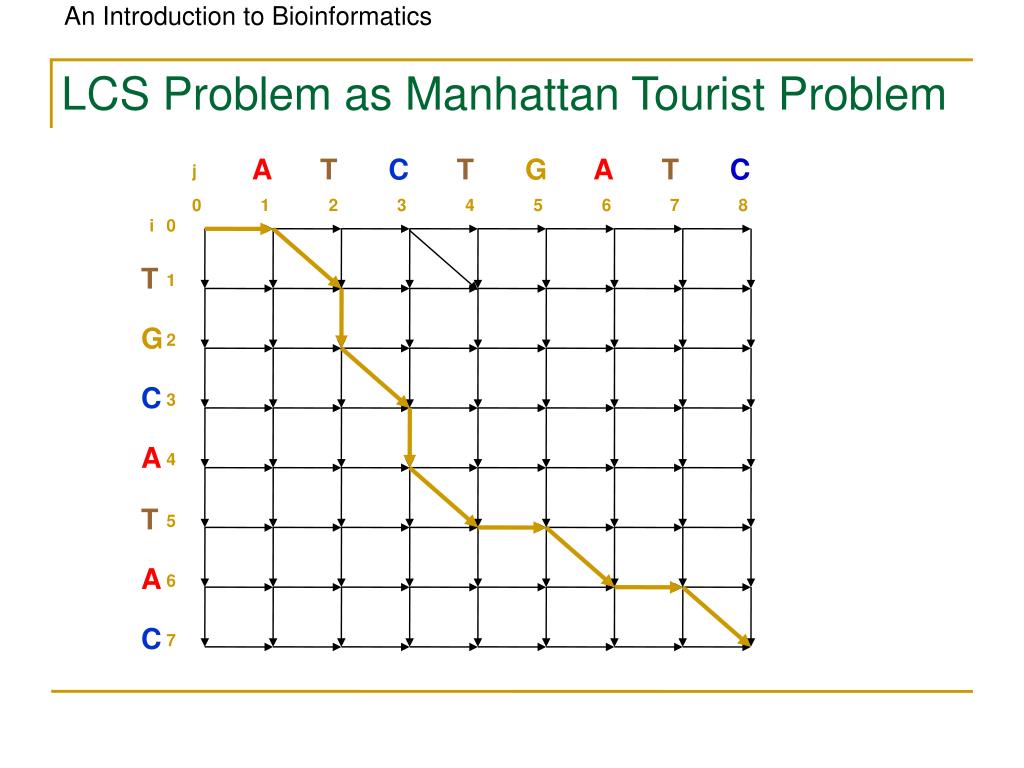 An Introduction to Bioinformatics

LCS Problem as Manhattan Tourist Problem

j A T C T G A T C
0 1 2 3 4 5 6 7 8

i 0
T 1
G 2
C 3
A 4
T 5
A 6
C 7